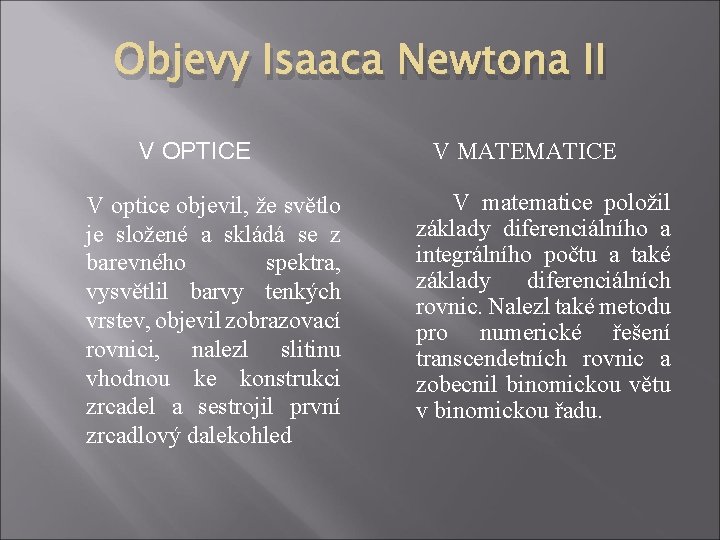 Objevy Isaaca Newtona II

V OPTICE

V optice objevil, že světlo je složené a skládá se z barevného spektra, vysvětlil barvy tenkých vrstev, objevil zobrazovací rovnici, nalezl slitinu vhodnou ke konstrukci zrcadel a sestrojil první zrcadlový dalekohled

V MATEMATICE

V matematice položil základy diferenciálního a integrálního počtu a také základy diferenciálních rovnic. Nalezl také metodu pro numerické řešení transcendetních rovnic a zobecnil binomickou větu v binomickou řadu.